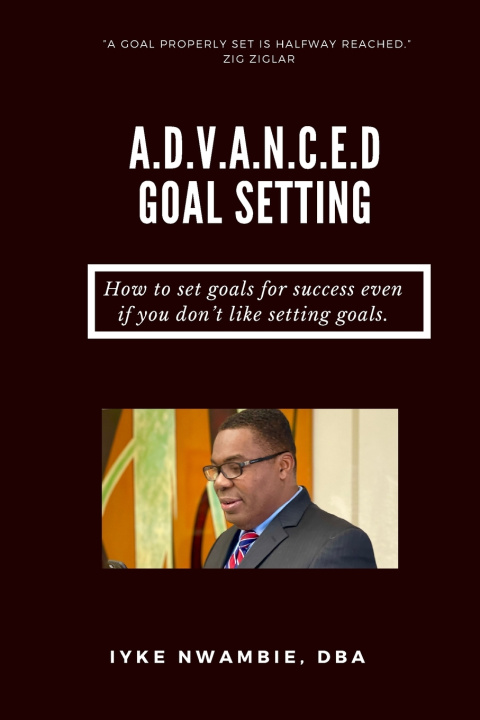 "A GOAL PROPERLY SET IS HALFWAY REACHED."
ZIG ZIGLAR

A.D.V.A.N.C.E.D
GOAL SETTING

How to set goals for success even if you don't like setting goals.

IYKE NWAMBIE, DBA